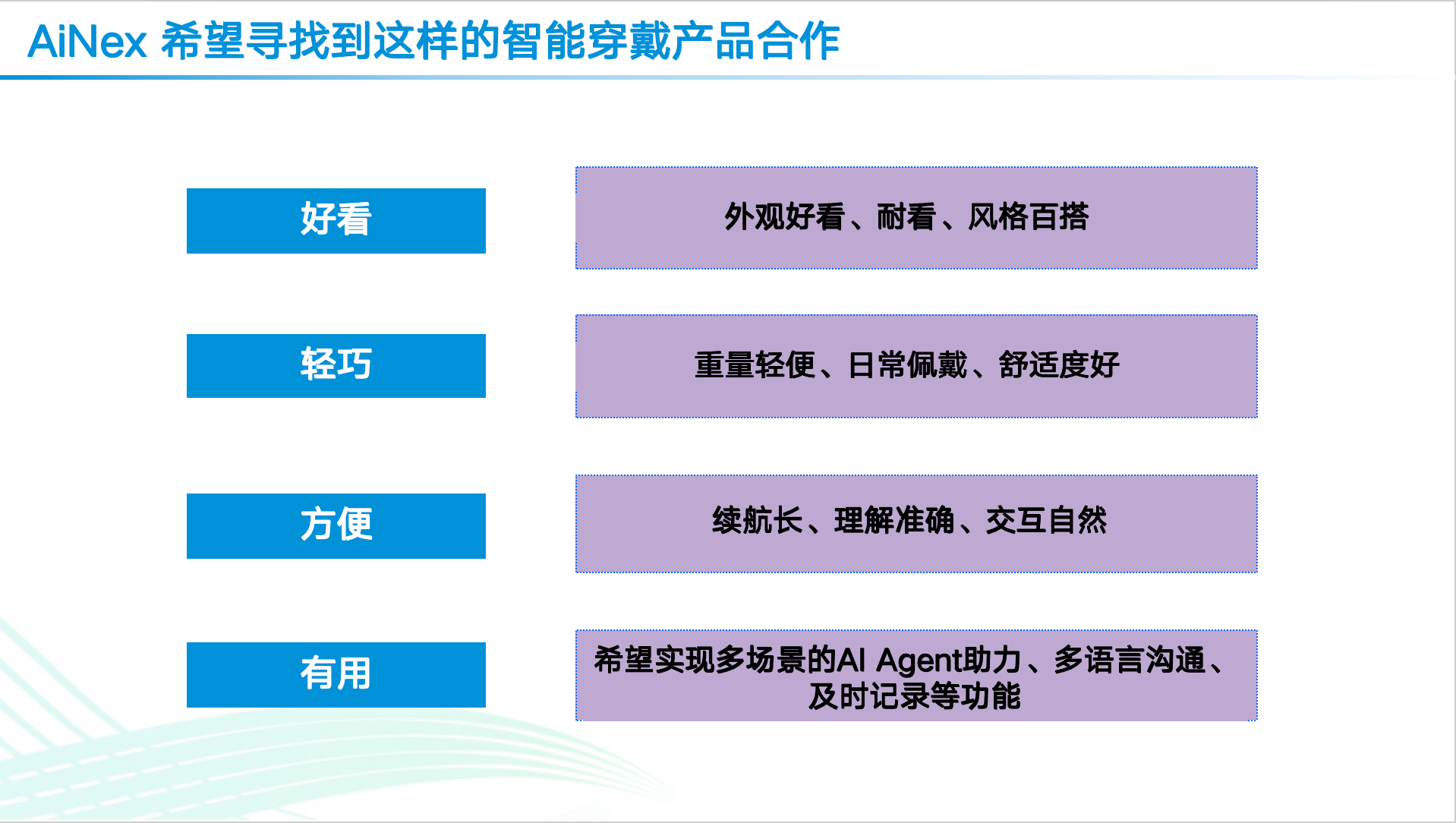 AiNex 希望寻找到这样的智能穿戴产品合作

好看

外观好看、耐看、风格百搭

轻巧

重量轻便、日常佩戴、舒适度好

方便

续航长、理解准确、交互自然

有用

希望实现多场景的AI Agent助力、多语言沟通、及时记录等功能